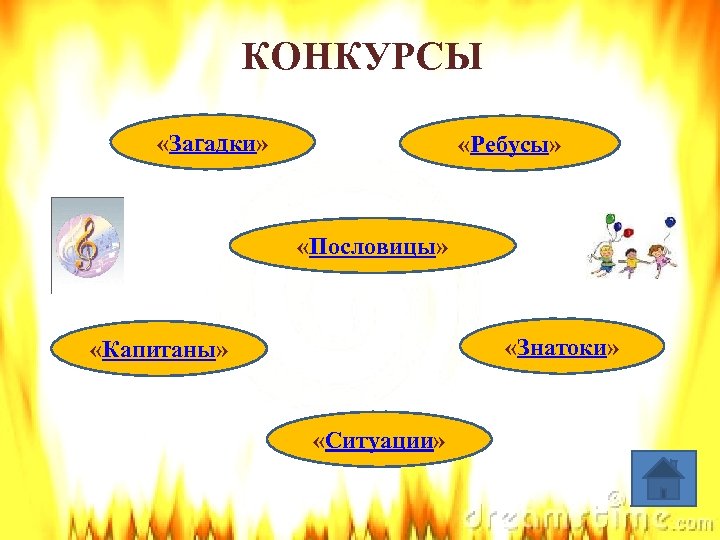 КОНКУРСЫ

«Загадки»

«Ребусы»

«Пословицы»

«Капитаны»

«Знатоки»

«Ситуации»

dreamstime.com